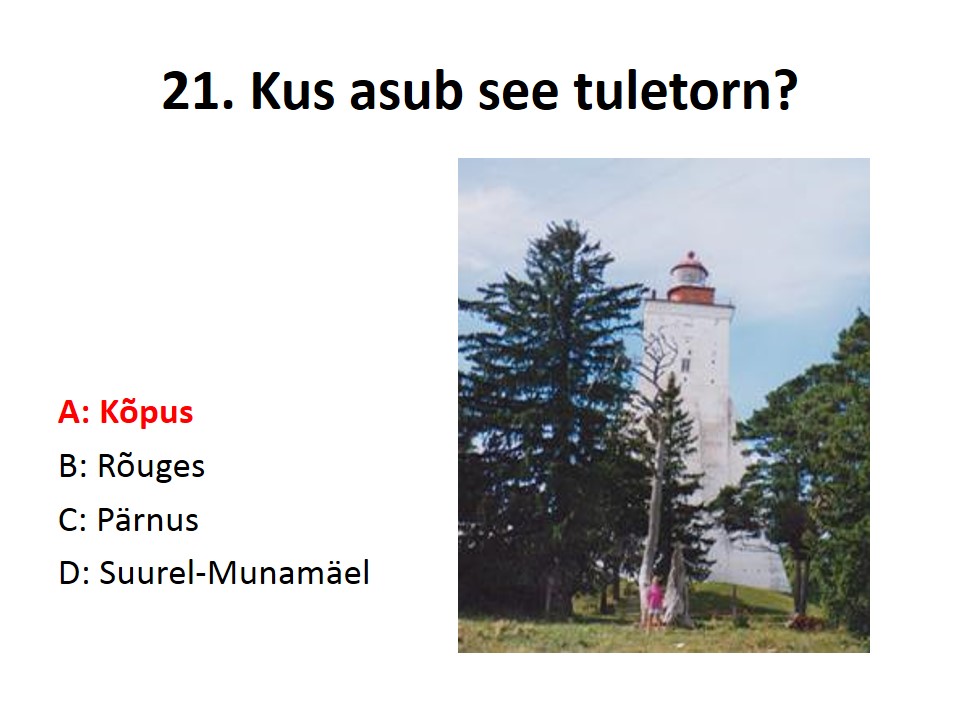 21. Kus asub see tuletorn?

A: Kõpus

B: Rõuges

C: Pärnus

D: Suurel-Munamäel